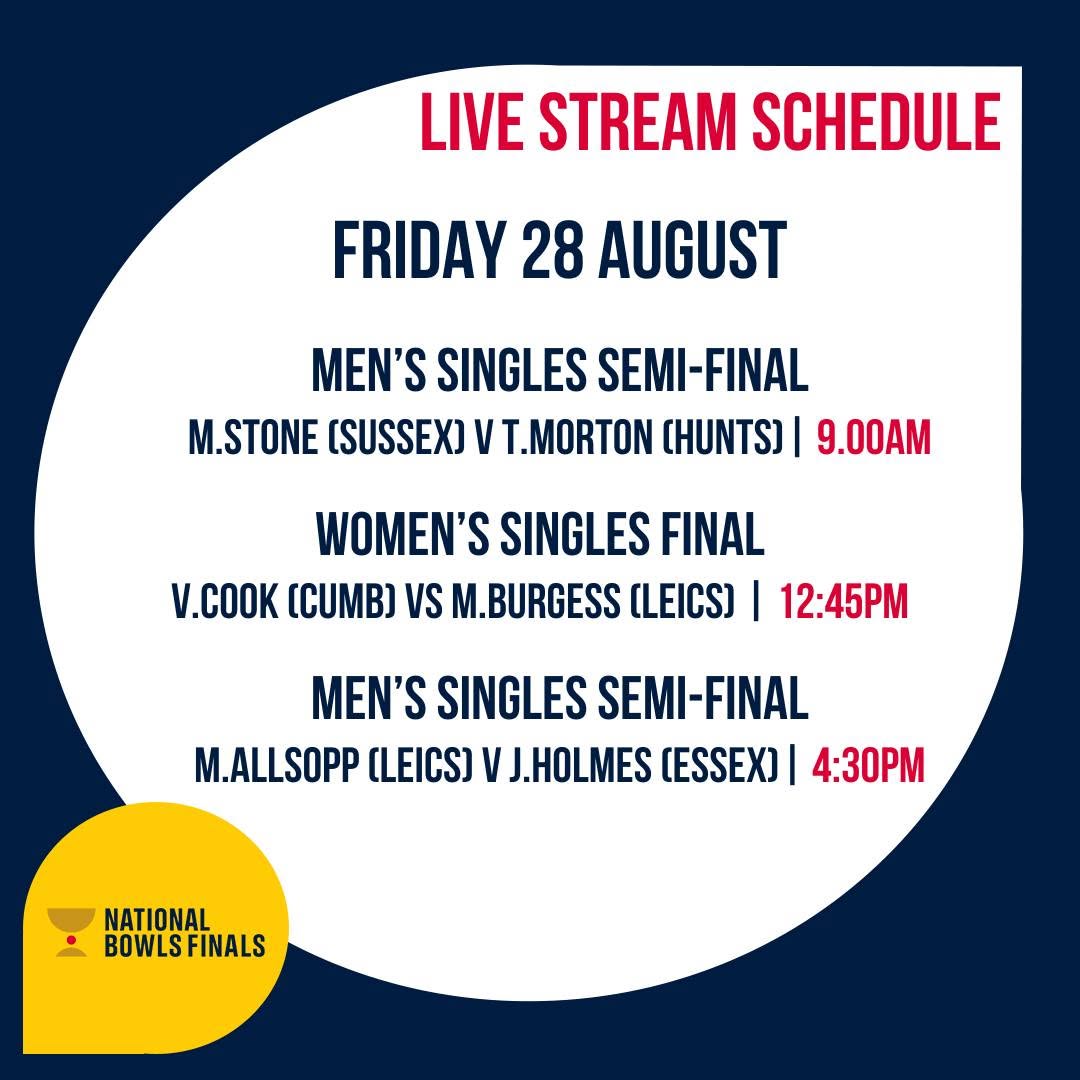 LIVE STREAM SCHEDULE

FRIDAY 28 AUGUST

MEN'S SINGLES SEMI-FINAL
M.STONE (SUSSEX) V T.MORTON (HUNTS) | 9.00AM

WOMEN'S SINGLES FINAL
V.COOK (CUMB) VS M.BURGESS (LEICS) | 12:45PM

MEN'S SINGLES SEMI-FINAL
M.ALLSOPP (LEICS) V J.HOLMES (ESSEX) | 4:30PM

NATIONAL BOWLS FINALS